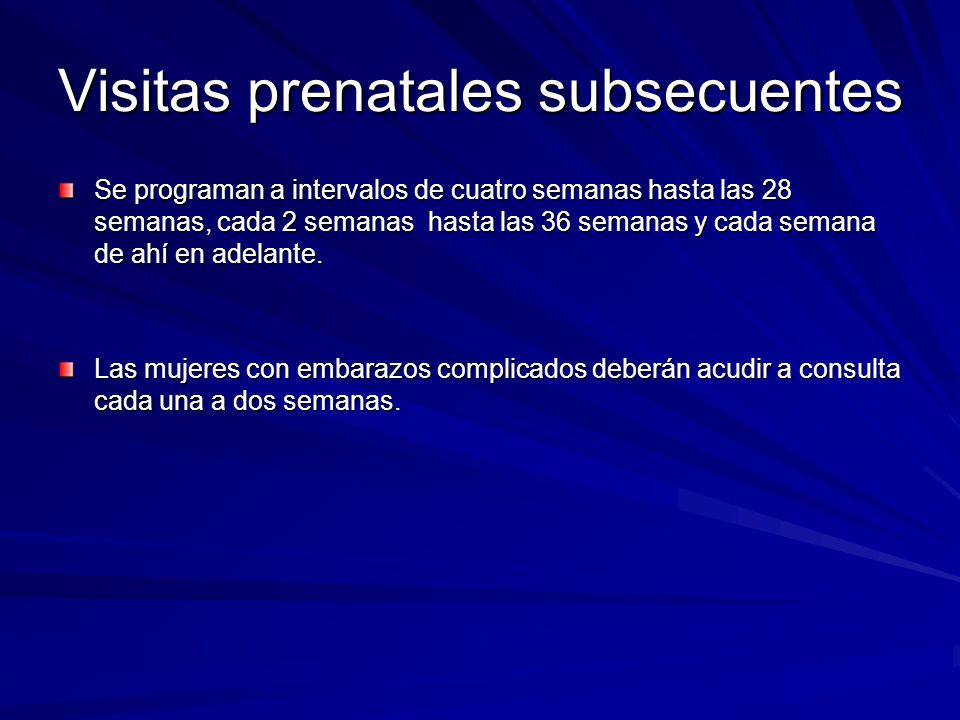 Visitas prenatales subsecuentes

Se programan a intervalos de cuatro semanas hasta las 28 semanas, cada 2 semanas  hasta las 36 semanas y cada semana de ahí en adelante.

Las mujeres con embarazos complicados deberán acudir a consulta cada una a dos semanas.